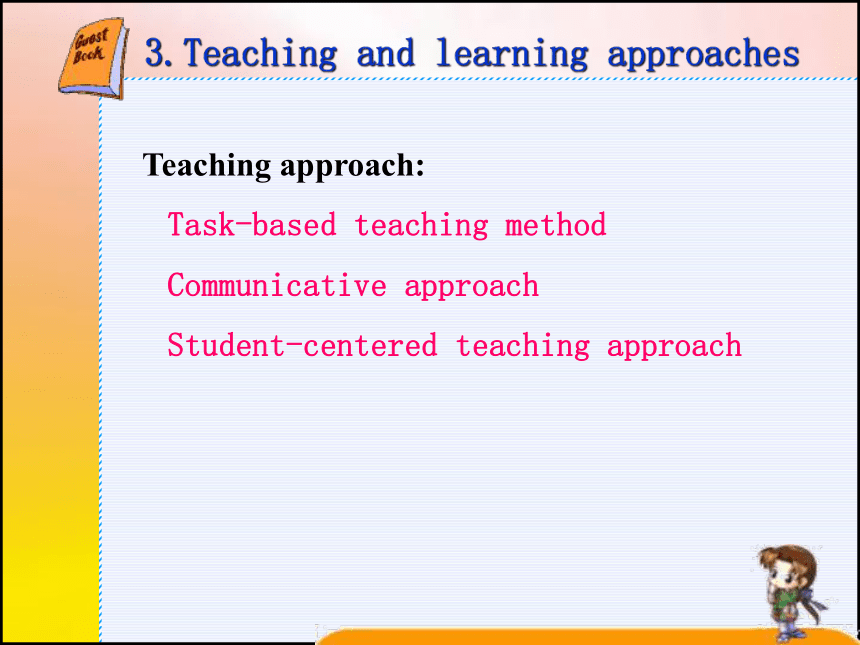 Guest Book

3. Teaching and learning approaches

Teaching approach:

Task-based teaching method

Communicative approach

Student-centered teaching approach